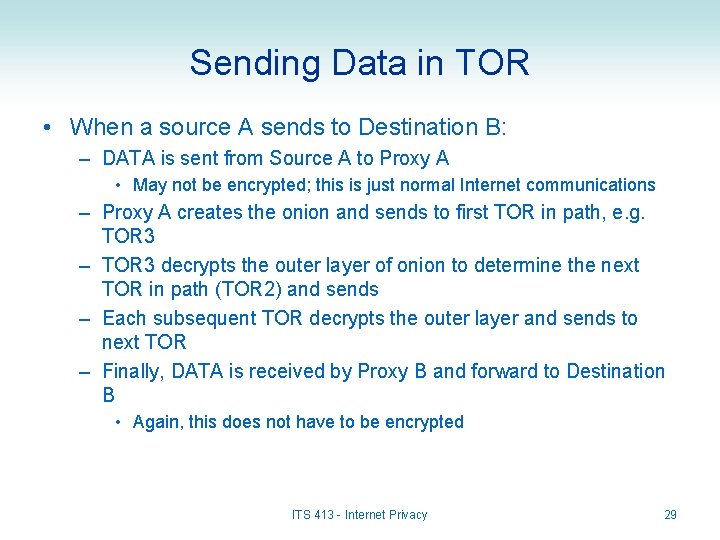 Sending Data in TOR

• When a source A sends to Destination B:
– DATA is sent from Source A to Proxy A
• May not be encrypted; this is just normal Internet communications
– Proxy A creates the onion and sends to first TOR in path, e.g. TOR3
– TOR3 decrypts the outer layer of onion to determine the next TOR in path (TOR2) and sends
– Each subsequent TOR decrypts the outer layer and sends to next TOR
– Finally, DATA is received by Proxy B and forward to Destination B
• Again, this does not have to be encrypted

ITS 413 - Internet Privacy

29